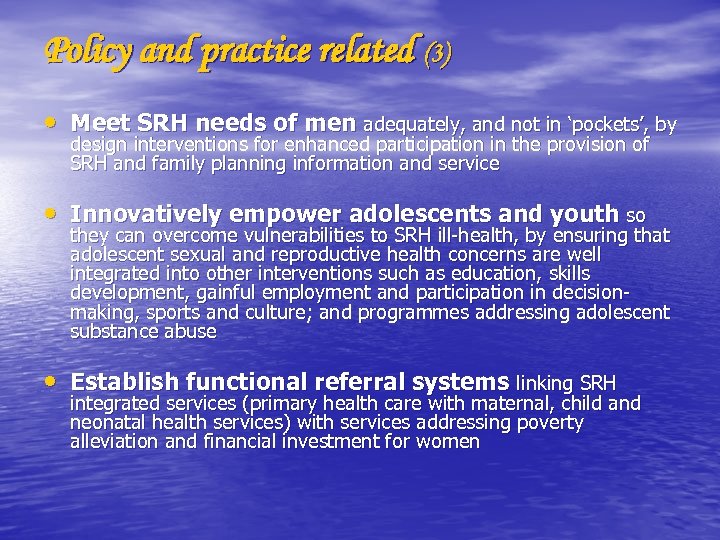 Policy and practice related (3)

• Meet SRH needs of men adequately, and not in 'pockets', by design interventions for enhanced participation in the provision of SRH and family planning information and service

• Innovatively empower adolescents and youth so they can overcome vulnerabilities to SRH ill-health, by ensuring that adolescent sexual and reproductive health concerns are well integrated into other interventions such as education, skills development, gainful employment and participation in decision-making, sports and culture; and programmes addressing adolescent substance abuse

• Establish functional referral systems linking SRH integrated services (primary health care with maternal, child and neonatal health services) with services addressing poverty alleviation and financial investment for women